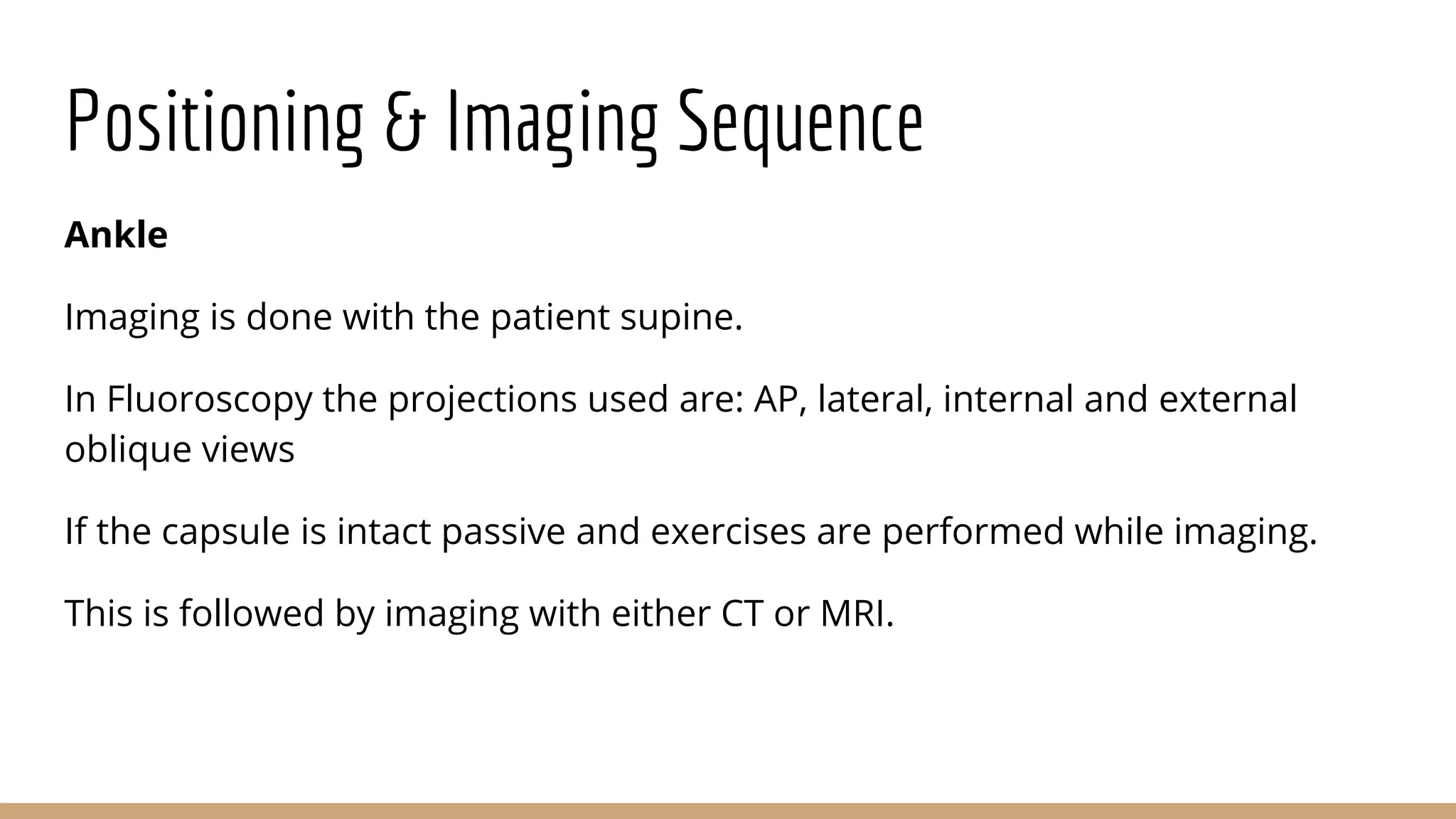 Positioning & Imaging Sequence

Ankle

Imaging is done with the patient supine.

In Fluoroscopy the projections used are: AP, lateral, internal and external oblique views

If the capsule is intact passive and exercises are performed while imaging.

This is followed by imaging with either CT or MRI.